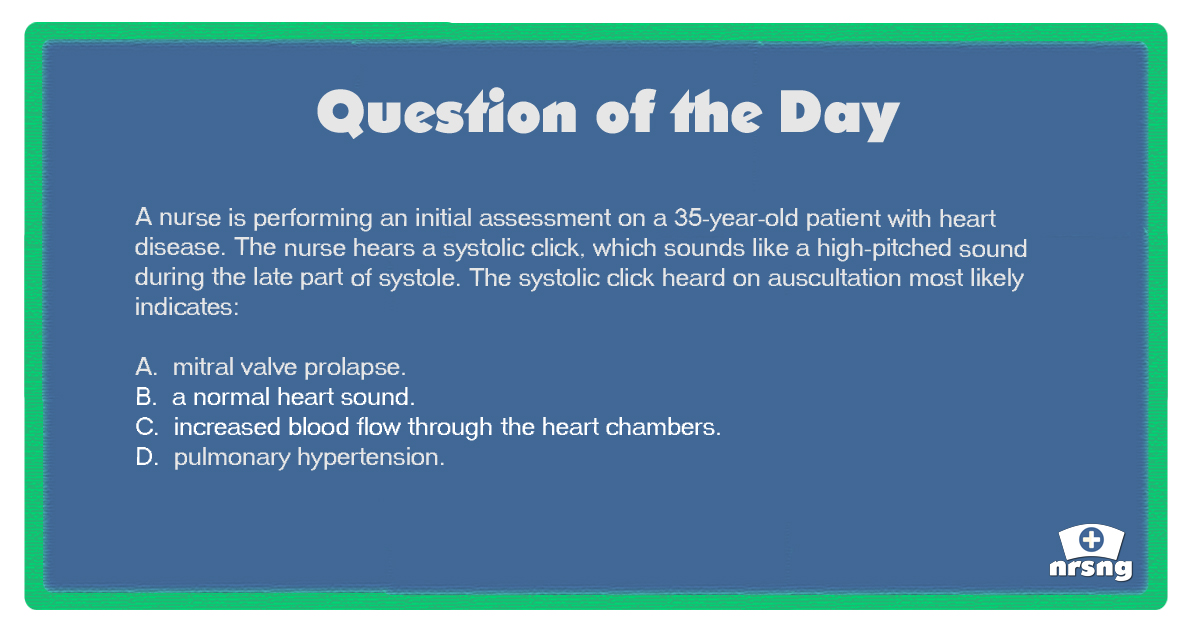 Question of the Day

A nurse is performing an initial assessment on a 35-year-old patient with heart disease. The nurse hears a systolic click, which sounds like a high-pitched sound during the late part of systole. The systolic click heard on auscultation most likely indicates:

A. mitral valve prolapse.
B. a normal heart sound.
C. increased blood flow through the heart chambers.
D. pulmonary hypertension.

nrsng